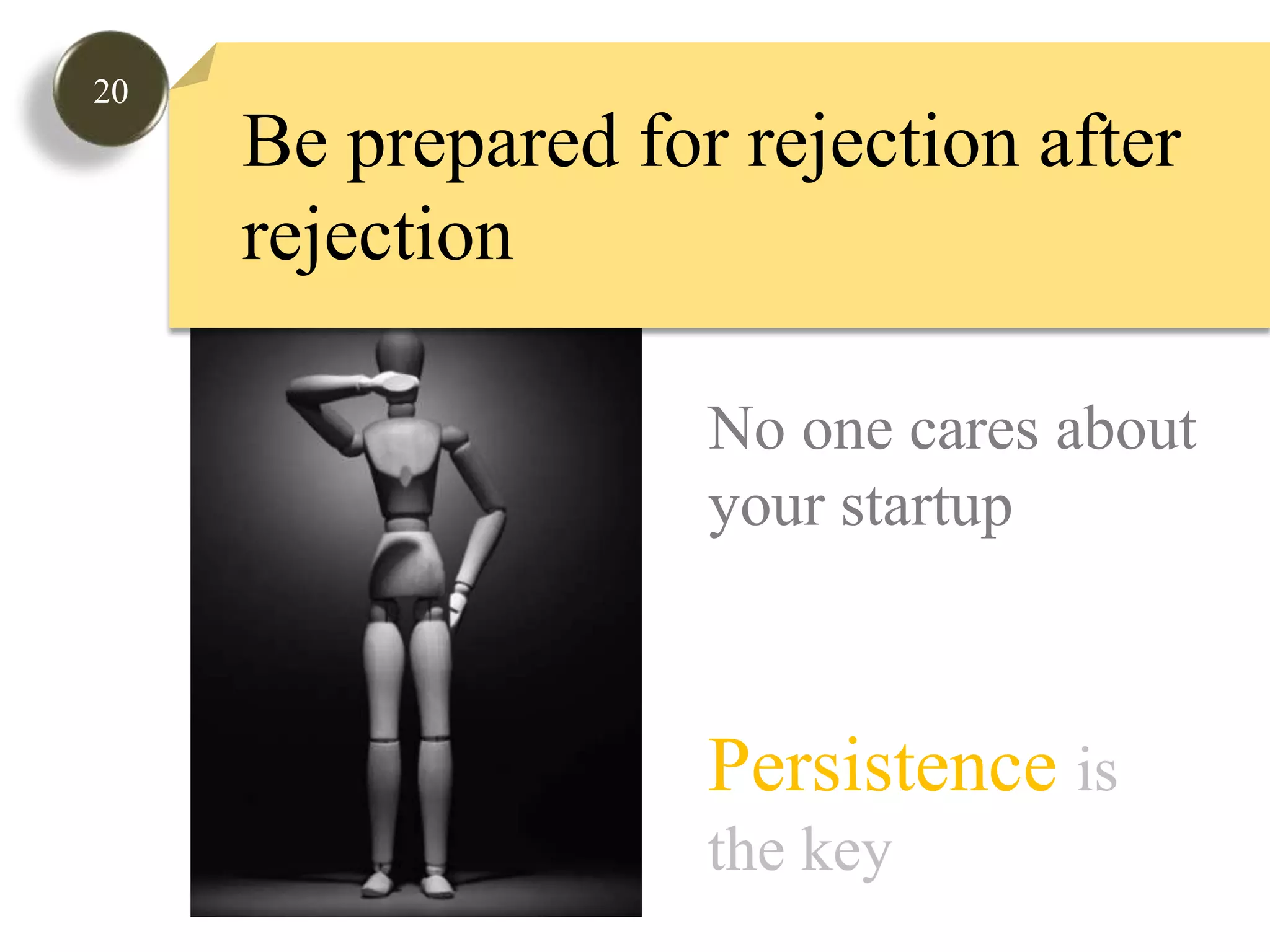 20

Be prepared for rejection after rejection

No one cares about your startup

Persistence is the key